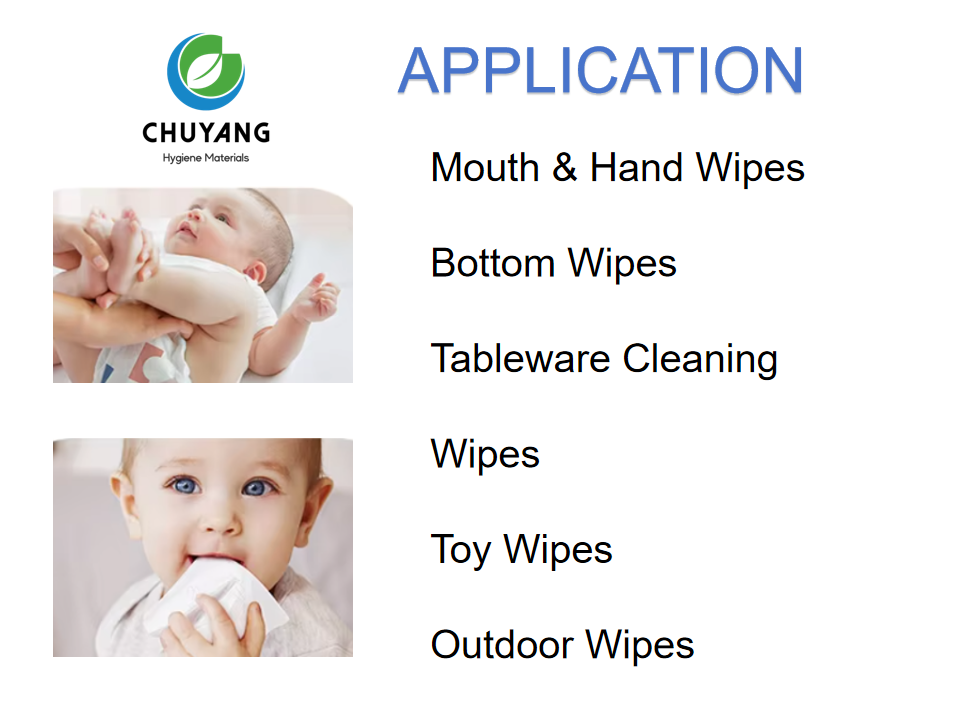 CHUYANG
Hygiene Materials

APPLICATION

Mouth & Hand Wipes

Bottom Wipes

Tableware Cleaning

Wipes

Toy Wipes

Outdoor Wipes